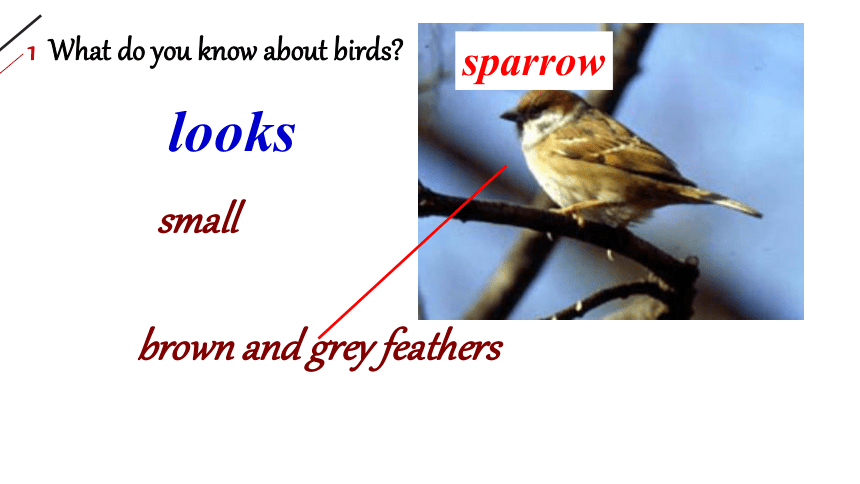 1 What do you know about birds?

sparrow

looks

small

brown and grey feathers